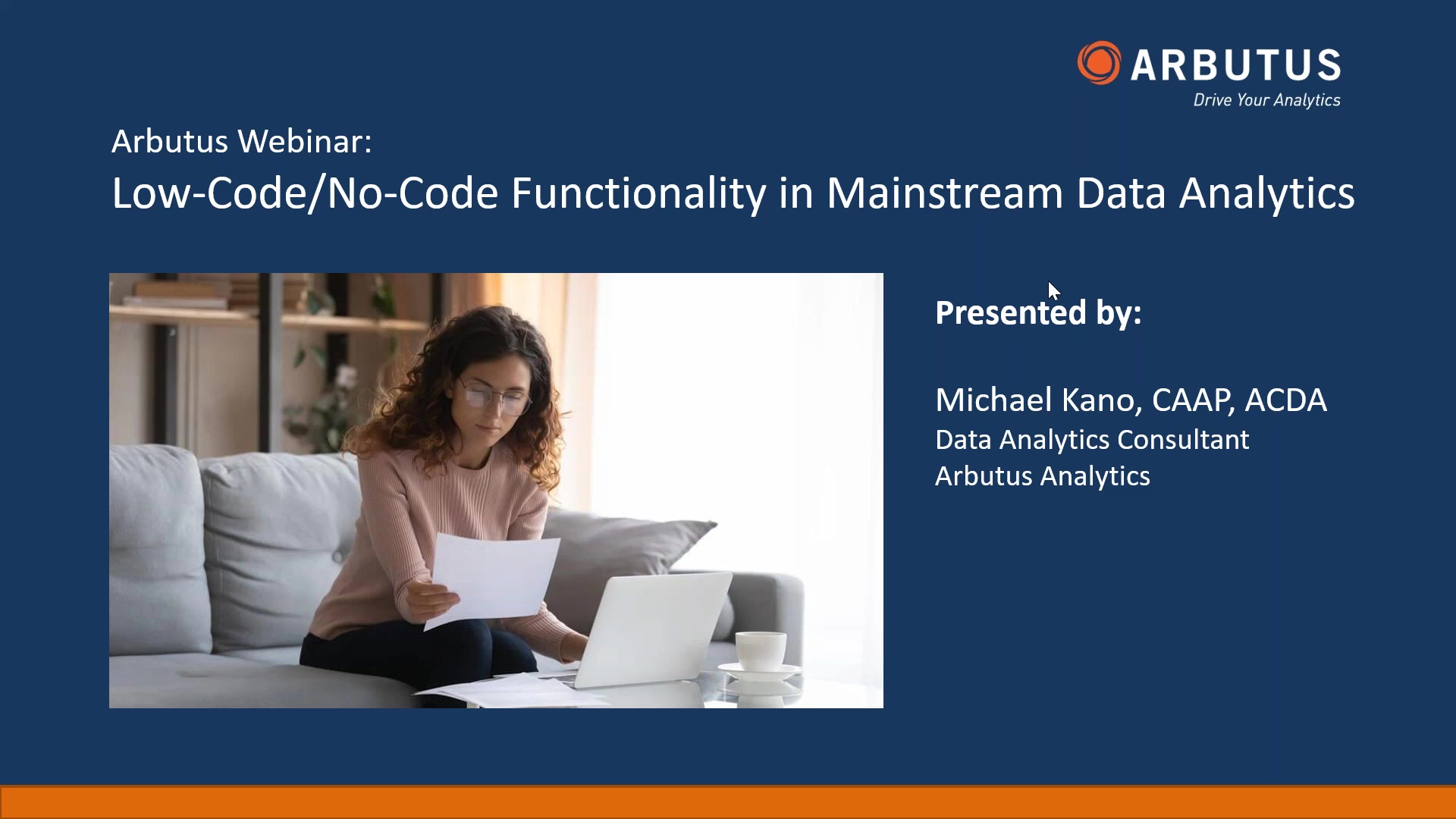 ARBUTUS
Drive Your Analytics

Arbutus Webinar:
Low-Code/No-Code Functionality in Mainstream Data Analytics

Presented by:

Michael Kano, CAAP, ACDA
Data Analytics Consultant
Arbutus Analytics